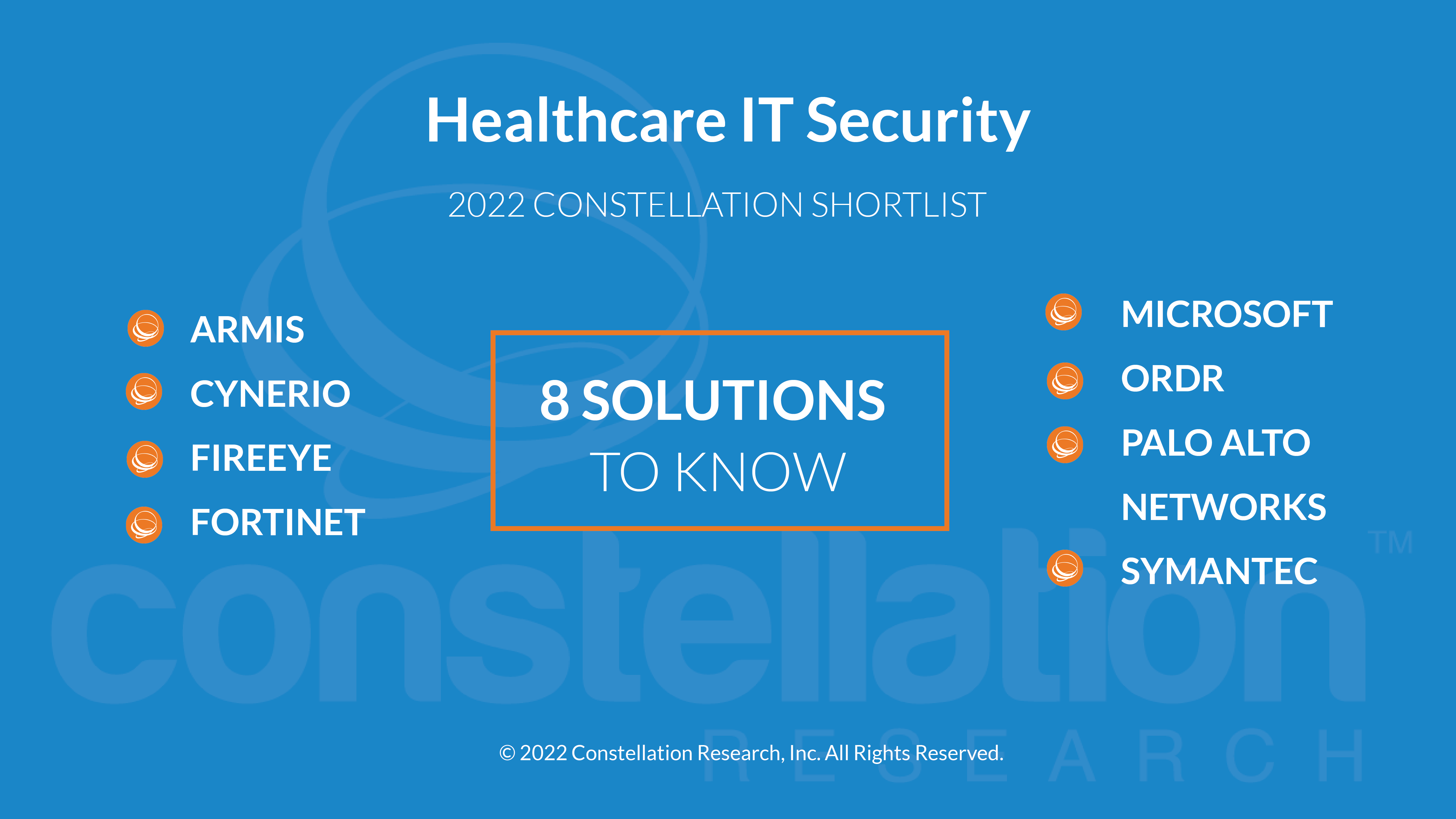 Healthcare IT Security

2022 CONSTELLATION SHORTLIST

ARMIS
CYNERIO
FIREEYE
FORTINET

8 SOLUTIONS
TO KNOW

MICROSOFT
ORDR
PALO ALTO NETWORKS
SYMANTEC

constellation™
RESEARCH

© 2022 Constellation Research, Inc. All Rights Reserved.